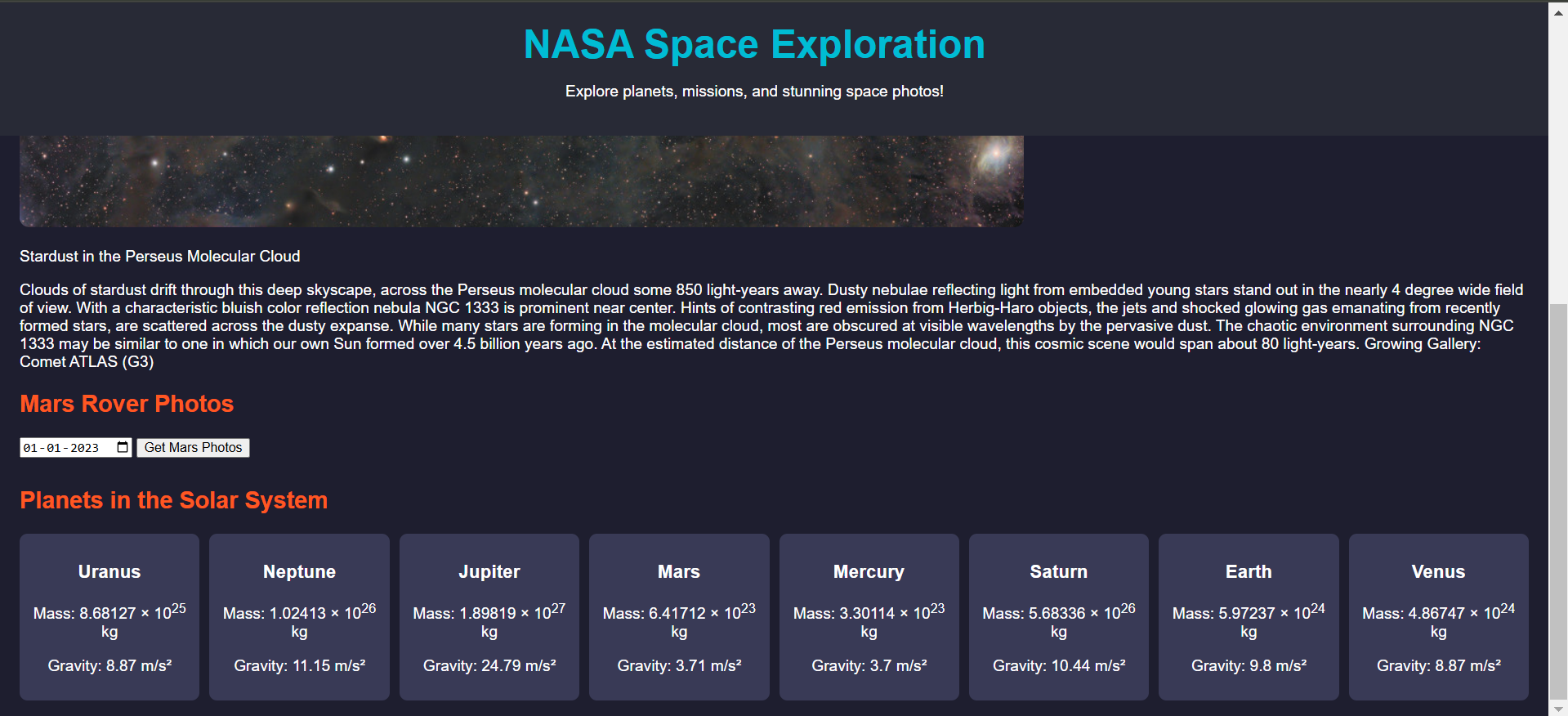 NASA Space Exploration

Explore planets, missions, and stunning space photos!

Stardust in the Perseus Molecular Cloud

Clouds of stardust drift through this deep skyscape, across the Perseus molecular cloud some 850 light-years away. Dusty nebulae reflecting light from embedded young stars stand out in the nearly 4 degree wide field of view. With a characteristic bluish color reflection nebula NGC 1333 is prominent near center. Hints of contrasting red emission from Herbig-Haro objects, the jets and shocked glowing gas emanating from recently formed stars, are scattered across the dusty expanse. While many stars are forming in the molecular cloud, most are obscured at visible wavelengths by the pervasive dust. The chaotic environment surrounding NGC 1333 may be similar to one in which our own Sun formed over 4.5 billion years ago. At the estimated distance of the Perseus molecular cloud, this cosmic scene would span about 80 light-years. Growing Gallery: Comet ATLAS (G3)

Mars Rover Photos

01-01-2023 Get Mars Photos

Planets in the Solar System

Uranus

Mass: 8.68127 × $10^{25}$ kg

Gravity: 8.87 m/s²

Neptune

Mass: 1.02413 × $10^{26}$ kg

Gravity: 11.15 m/s²

Jupiter

Mass: 1.89819 × $10^{27}$ kg

Gravity: 24.79 m/s²

Mars

Mass: 6.41712 × $10^{23}$ kg

Gravity: 3.71 m/s²

Mercury

Mass: 3.30114 × $10^{23}$ kg

Gravity: 3.7 m/s²

Saturn

Mass: 5.68336 × $10^{26}$ kg

Gravity: 10.44 m/s²

Earth

Mass: 5.97237 × $10^{24}$ kg

Gravity: 9.8 m/s²

Venus

Mass: 4.86747 × $10^{24}$ kg

Gravity: 8.87 m/s²